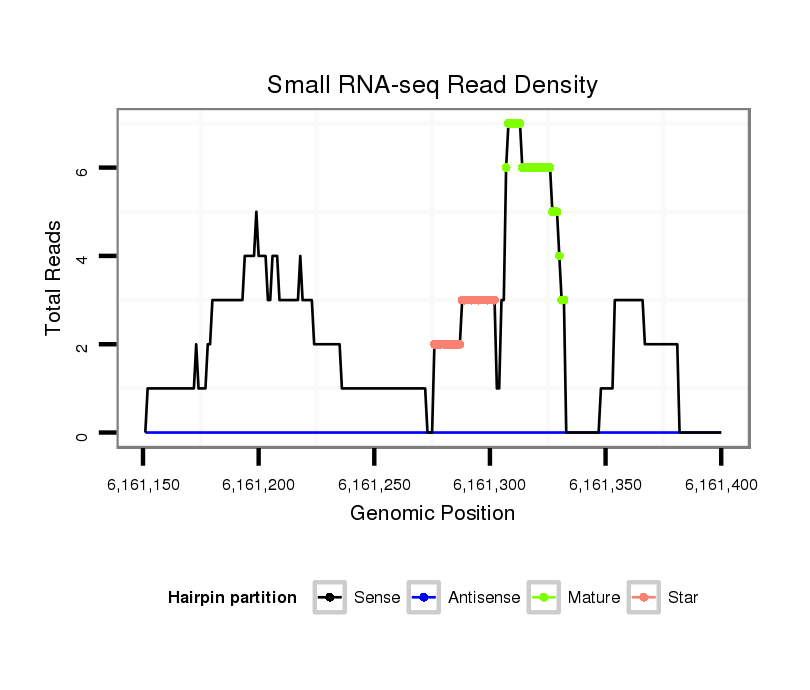 Small RNA-seq Read Density

Total Reads

6
4
2
0

6,161,150
6,161,200
6,161,250
6,161,300
6,161,350
6,161,400

Genomic Position

Hairpin partition
Sense
Antisense
Mature
Star